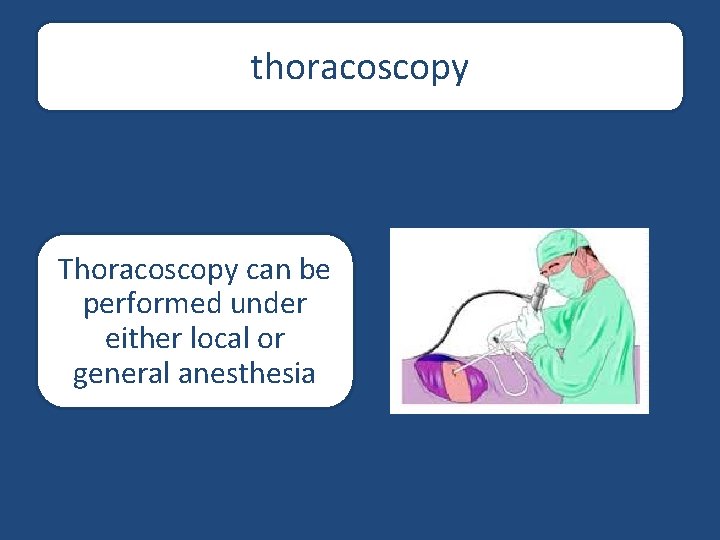 thoracoscopy

Thoracoscopy can be performed under either local or general anesthesia